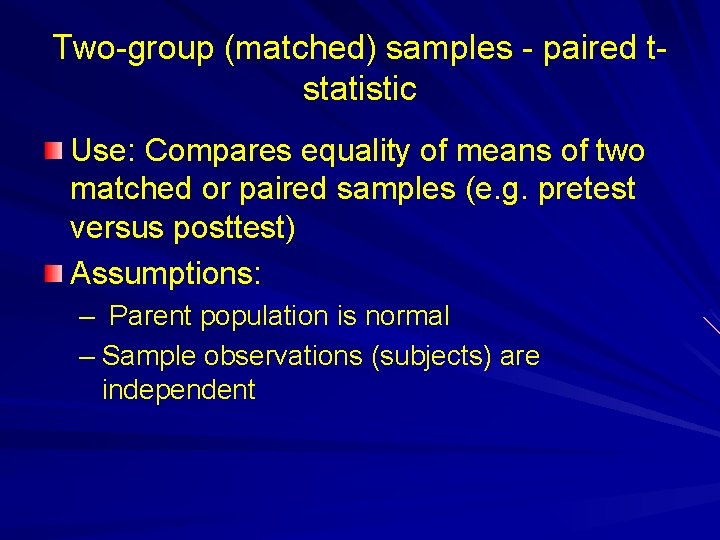 Two-group (matched) samples - paired t-statistic

Use: Compares equality of means of two matched or paired samples (e.g. pretest versus posttest)

Assumptions:

– Parent population is normal

– Sample observations (subjects) are independent